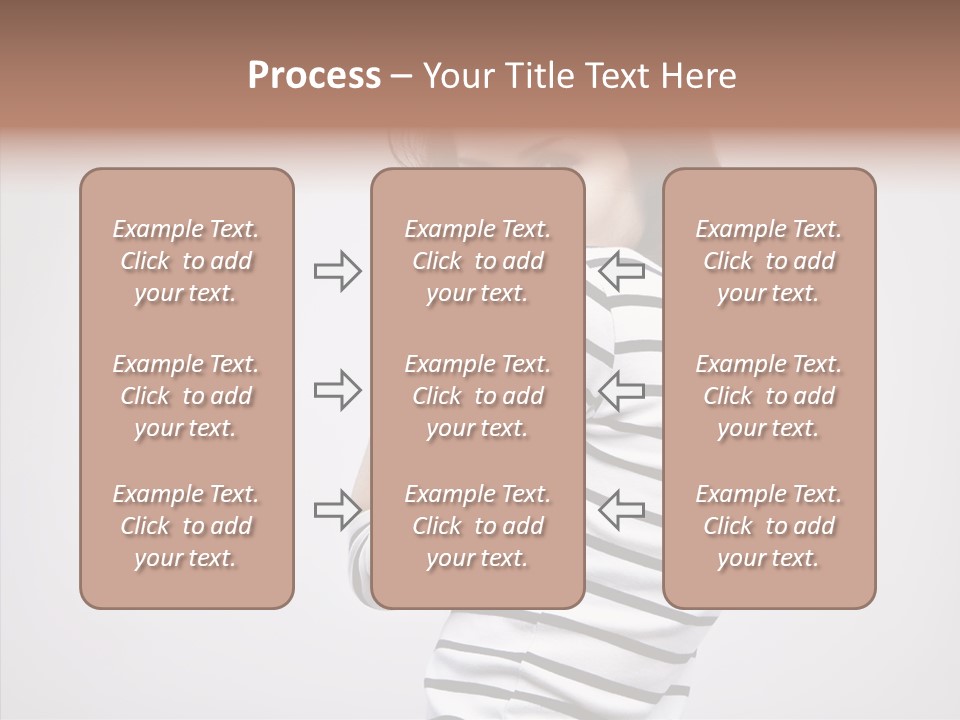 Process – Your Title Text Here

Example Text. Click to add your text.

Example Text. Click to add your text.

Example Text. Click to add your text.

Example Text. Click to add your text.

Example Text. Click to add your text.

Example Text. Click to add your text.

Example Text. Click to add your text.

Example Text. Click to add your text.

Example Text. Click to add your text.